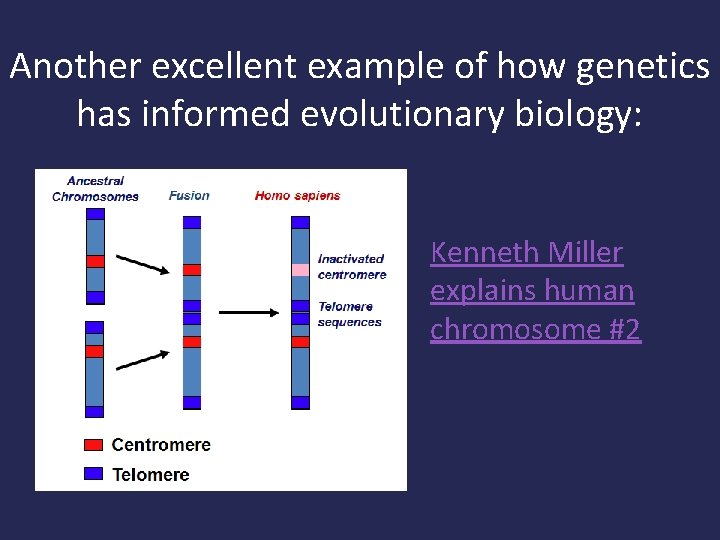 Another excellent example of how genetics has informed evolutionary biology:

Ancestral Chromosomes

Fusion

Homo sapiens

Inactivated centromere

Telomere sequences

Centromere

Telomere

Kenneth Miller explains human chromosome #2